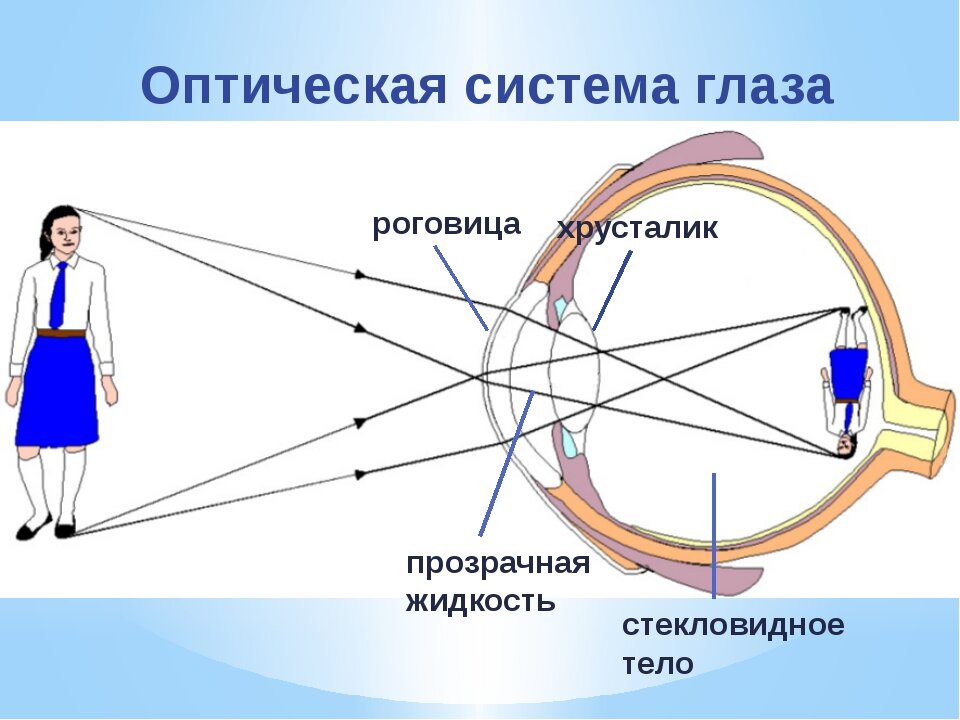 Оптическая система глаза

роговица

хрусталик

прозрачная жидкость

стекловидное тело